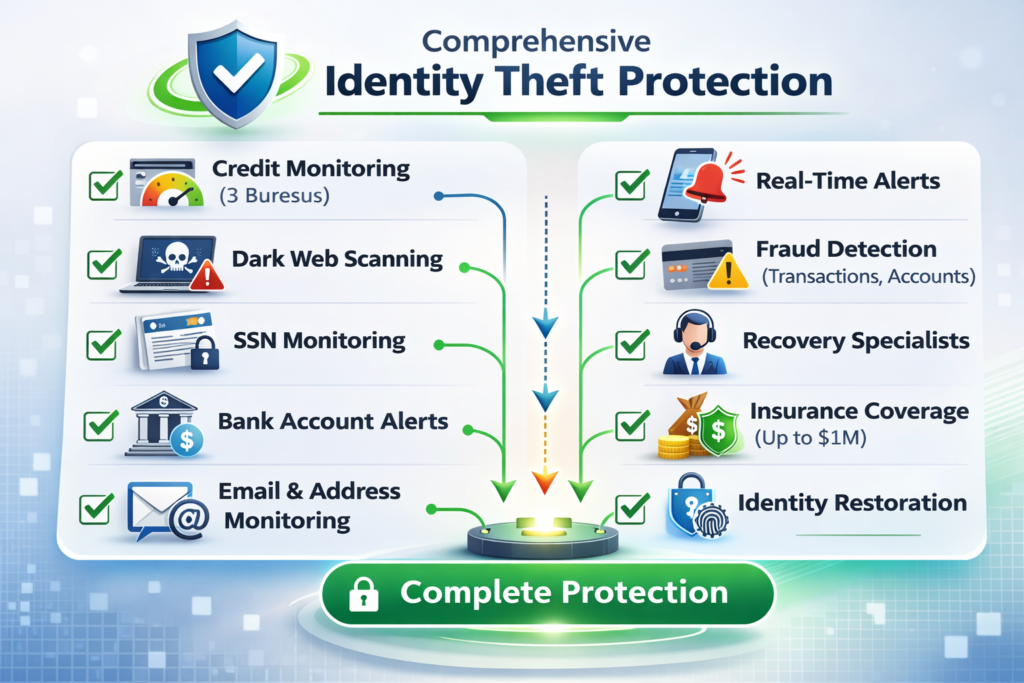 Comprehensive
Identity Theft Protection

Credit Monitoring
(3 Buresus)

Dark Web Scanning

SSN Monitoring

Bank Account Alerts

Email & Address Monitoring

Real-Time Alerts

Fraud Detection
(Transactions, Accounts)

Recovery Specialists

Insurance Coverage
(Up to $1M)

Identity Restoration

Complete Protection